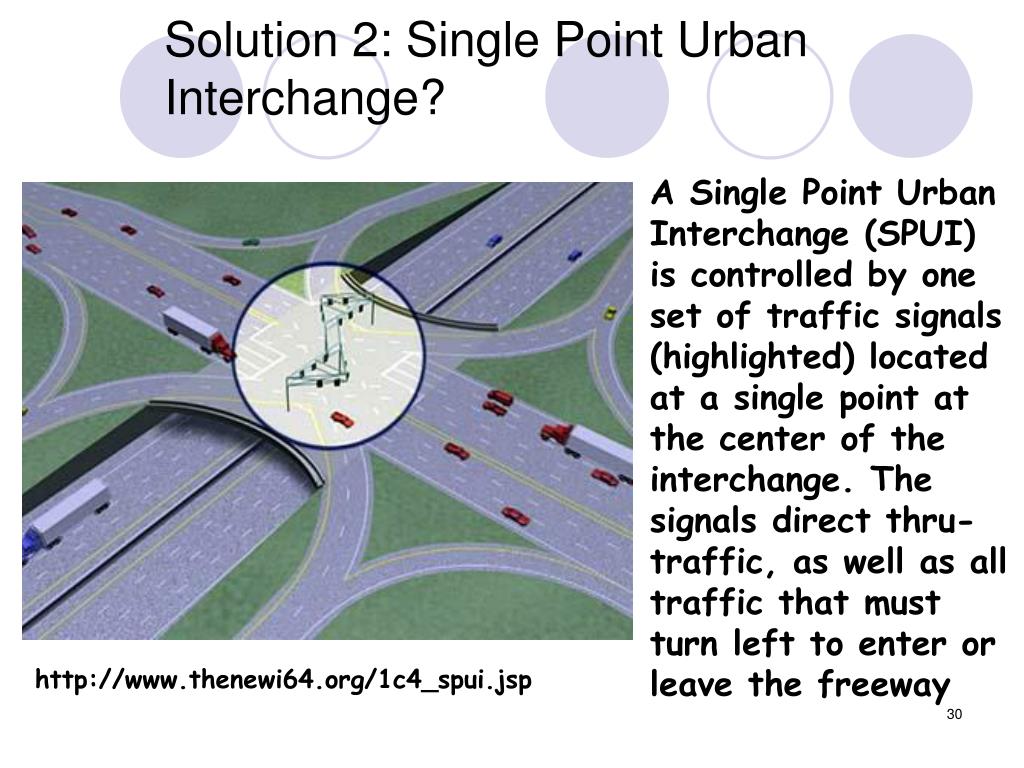 Solution 2: Single Point Urban Interchange?

A Single Point Urban Interchange (SPUI) is controlled by one set of traffic signals (highlighted) located at a single point at the center of the interchange. The signals direct thru-traffic, as well as all traffic that must turn left to enter or leave the freeway

http://www.thenewi64.org/1c4_spui.jsp

30